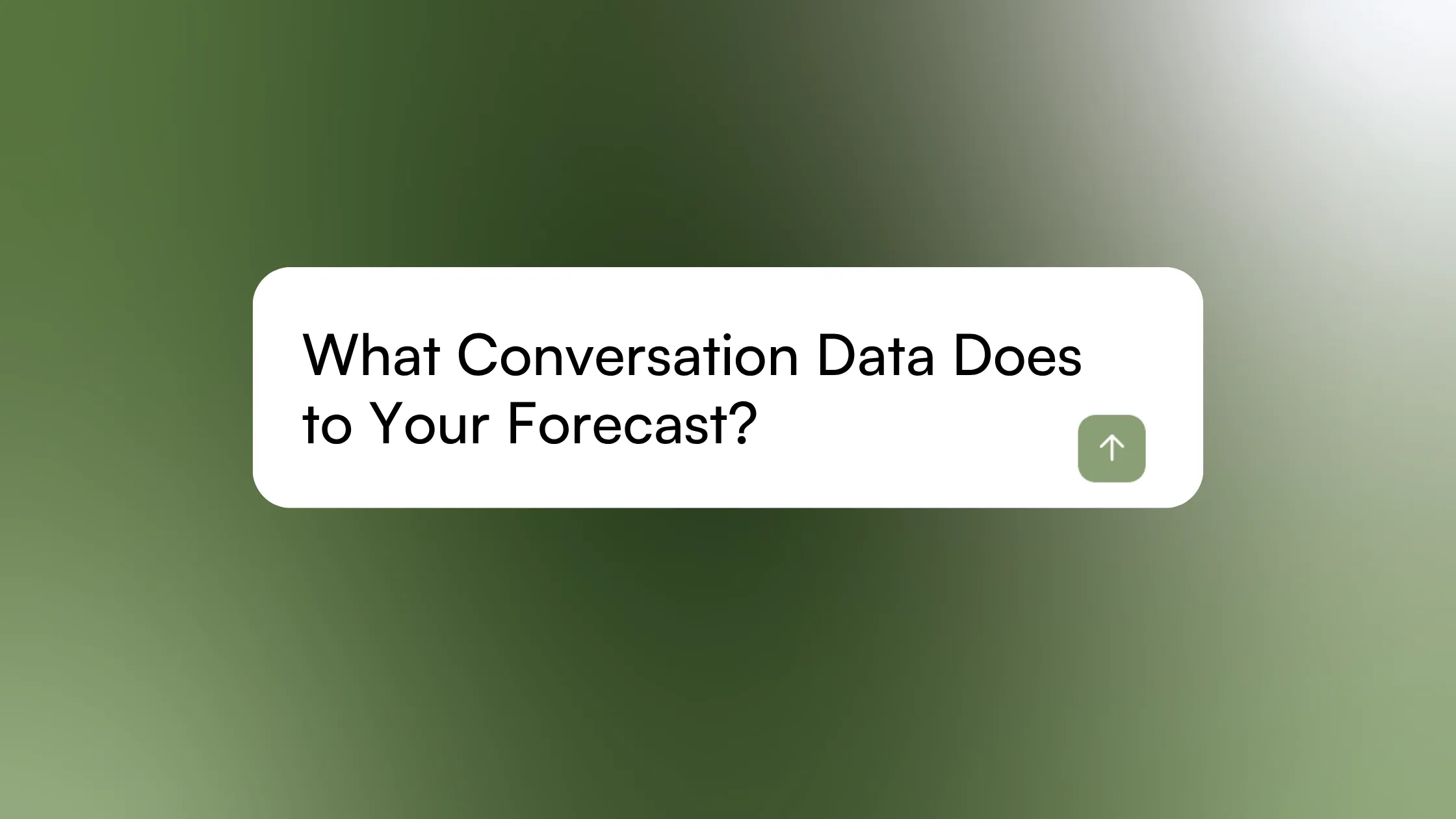 What Conversation Data Does to Your Forecast?